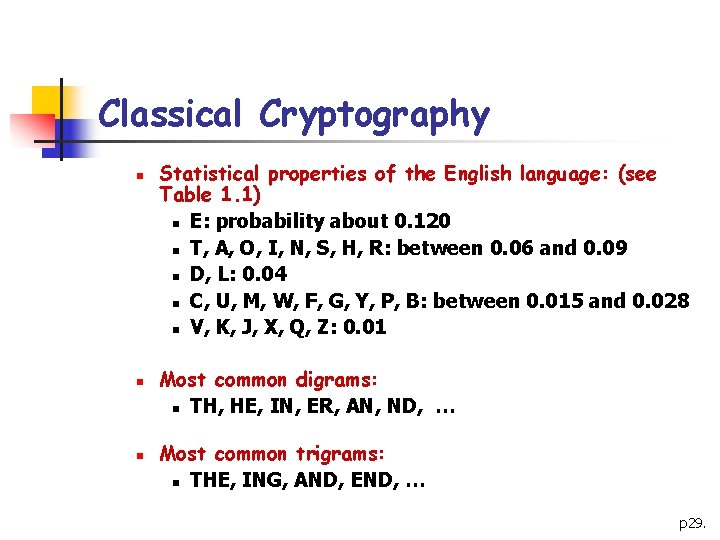 Classical Cryptography

- Statistical properties of the English language: (see Table 1.1)
  - E: probability about 0.120
  - T, A, O, I, N, S, H, R: between 0.06 and 0.09
  - D, L: 0.04
  - C, U, M, W, F, G, Y, P, B: between 0.015 and 0.028
  - V, K, J, X, Q, Z: 0.01

- Most common digrams:
  - TH, HE, IN, ER, AN, ND, …

- Most common trigrams:
  - THE, ING, AND, END, …

p29.